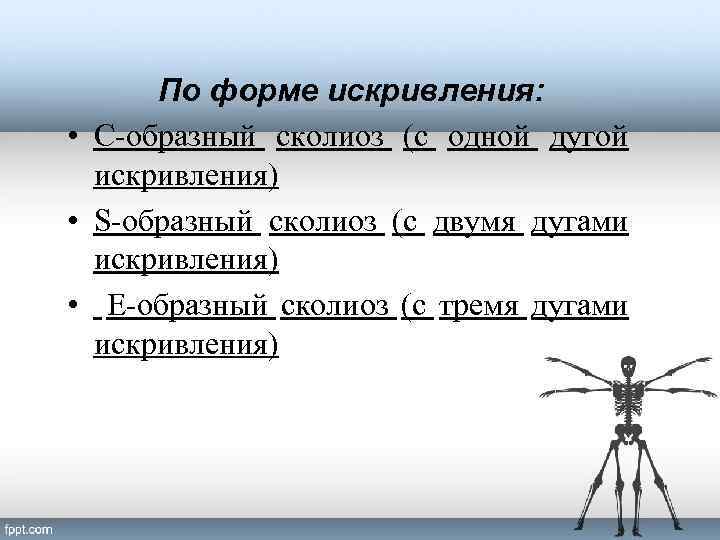 По форме искривления:

• С-образный сколиоз (с одной дугой искривления)
• S-образный сколиоз (с двумя дугами искривления)
• Е-образный сколиоз (с тремя дугами искривления)

fppt.com